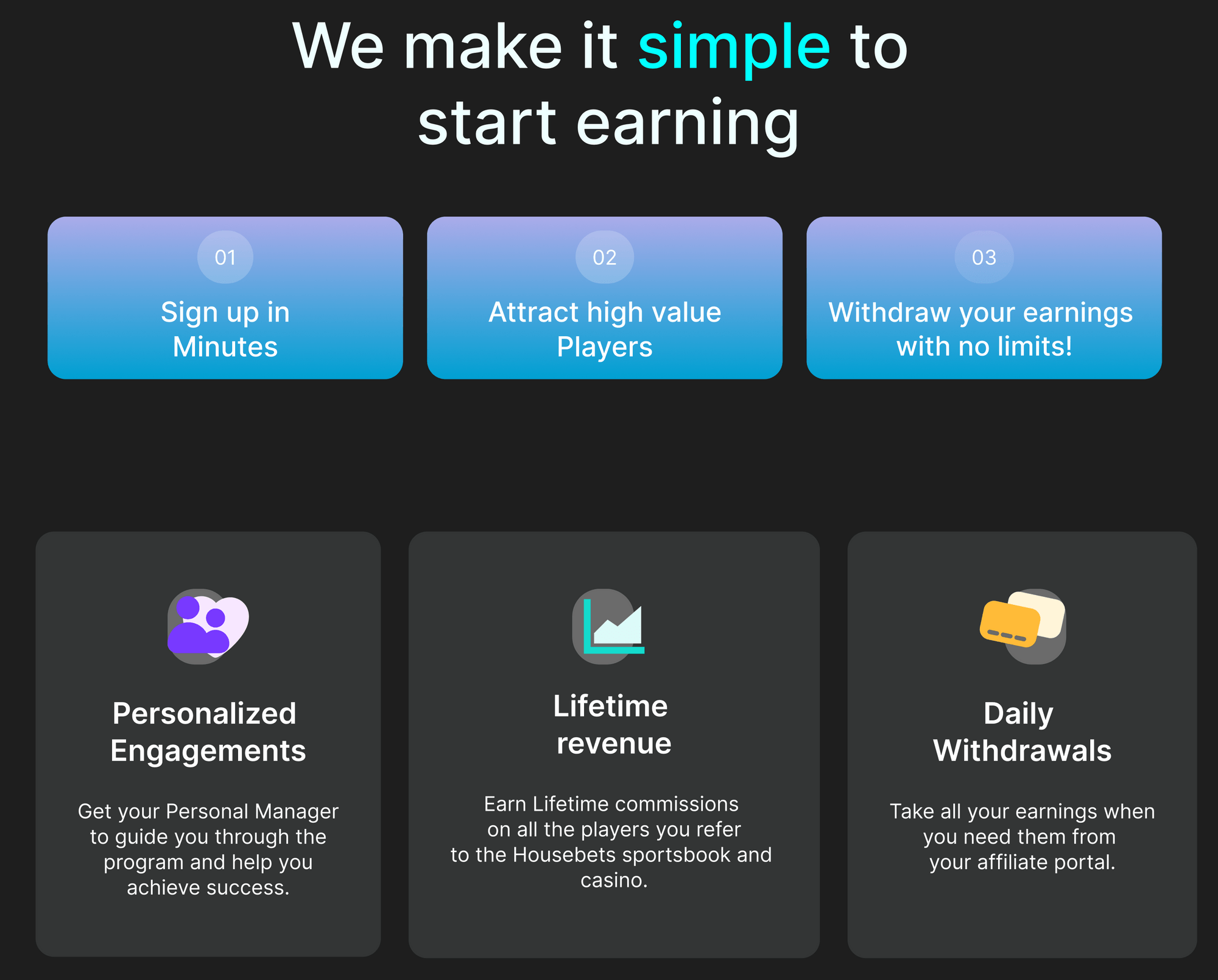 We make it simple to start earning

01
Sign up in Minutes

02
Attract high value Players

03
Withdraw your earnings with no limits!

Personalized Engagements

Get your Personal Manager to guide you through the program and help you achieve success.

Lifetime revenue

Earn Lifetime commissions on all the players you refer to the Housebets sportsbook and casino.

Daily Withdrawals

Take all your earnings when you need them from your affiliate portal.